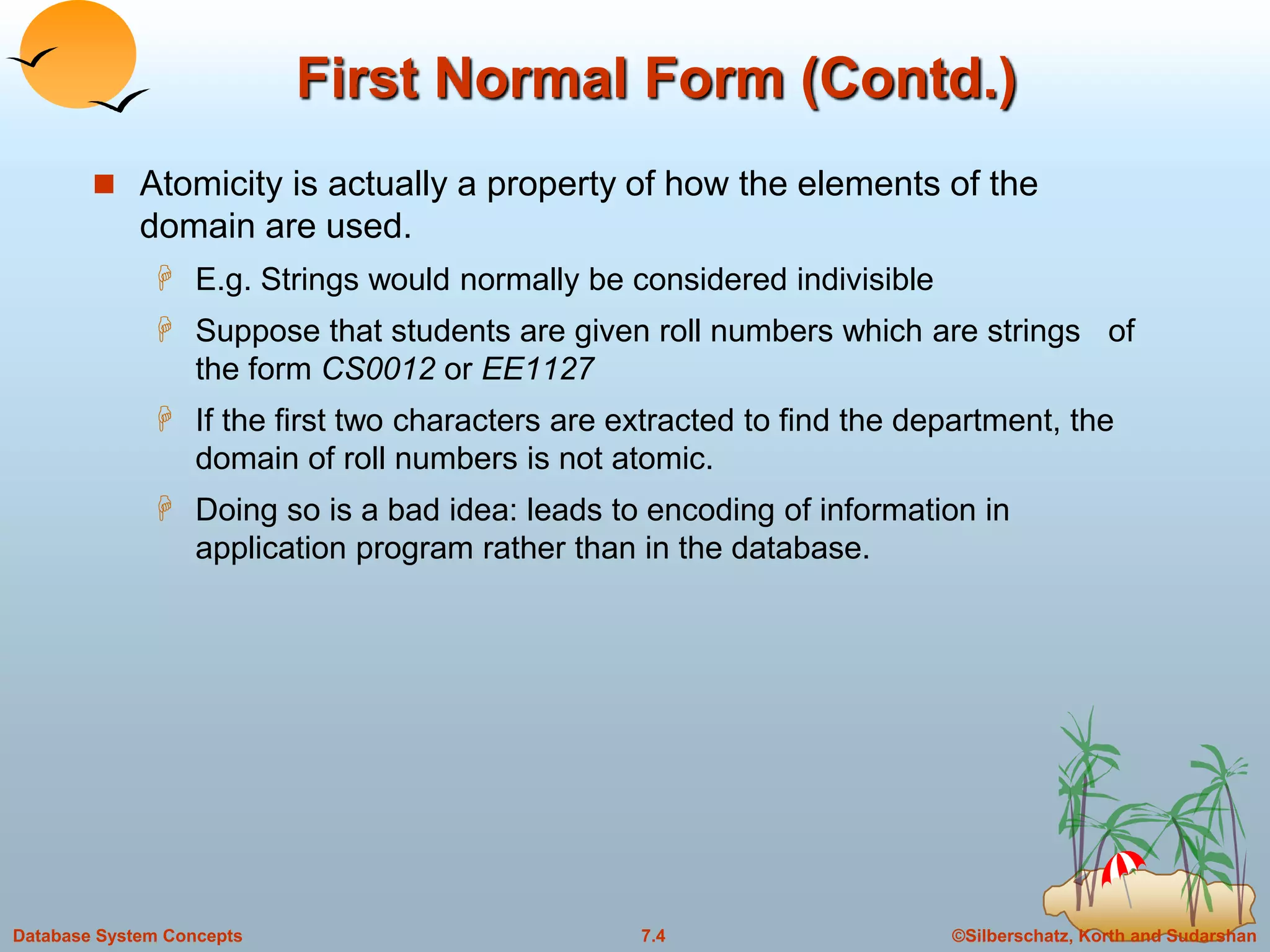 First Normal Form (Contd.)

Atomicity is actually a property of how the elements of the domain are used.

E.g. Strings would normally be considered indivisible

Suppose that students are given roll numbers which are strings of the form CS0012 or EE1127

If the first two characters are extracted to find the department, the domain of roll numbers is not atomic.

Doing so is a bad idea: leads to encoding of information in application program rather than in the database.

Database System Concepts

7.4

©Silberschatz, Korth and Sudarshan